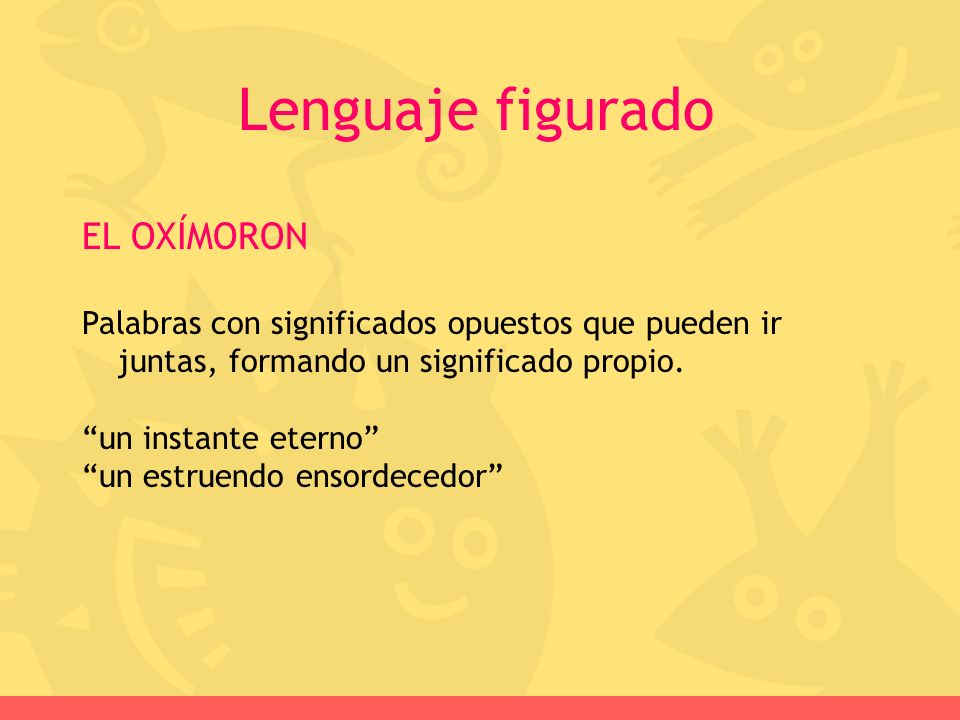 Lenguaje figurado

EL OXÍMORON

Palabras con significados opuestos que pueden ir juntas, formando un significado propio.

“un instante eterno”
“un estruendo ensordecedor”